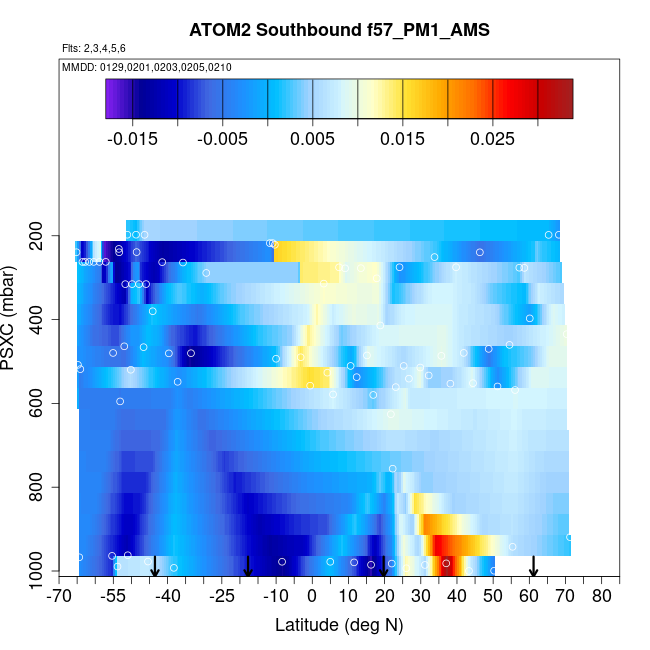 ATOM2 Southbound f57_PM1_AMS

Flts: 2,3,4,5,6

MMDD: 0129,0201,0203,0205,0210

-0.015 -0.005 0.005 0.015 0.025

PSXC (mbar)

200
400
600
800
1000

-70 -55 -40 -25 -10 0 10 20 30 40 50 60 70 80

Latitude (deg N)